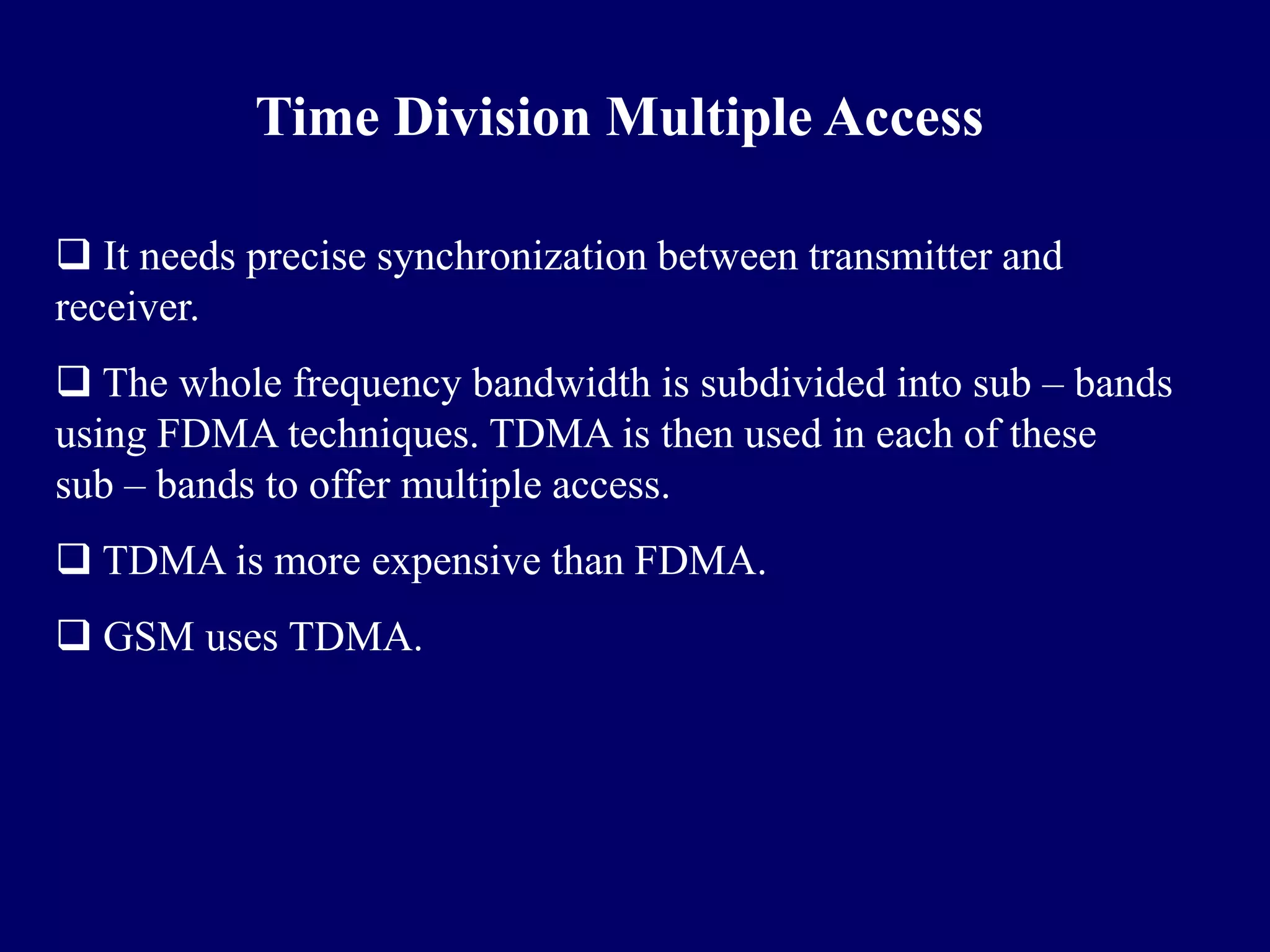 Time Division Multiple Access

❑ It needs precise synchronization between transmitter and receiver.

❑ The whole frequency bandwidth is subdivided into sub – bands using FDMA techniques. TDMA is then used in each of these sub – bands to offer multiple access.

❑ TDMA is more expensive than FDMA.

❑ GSM uses TDMA.